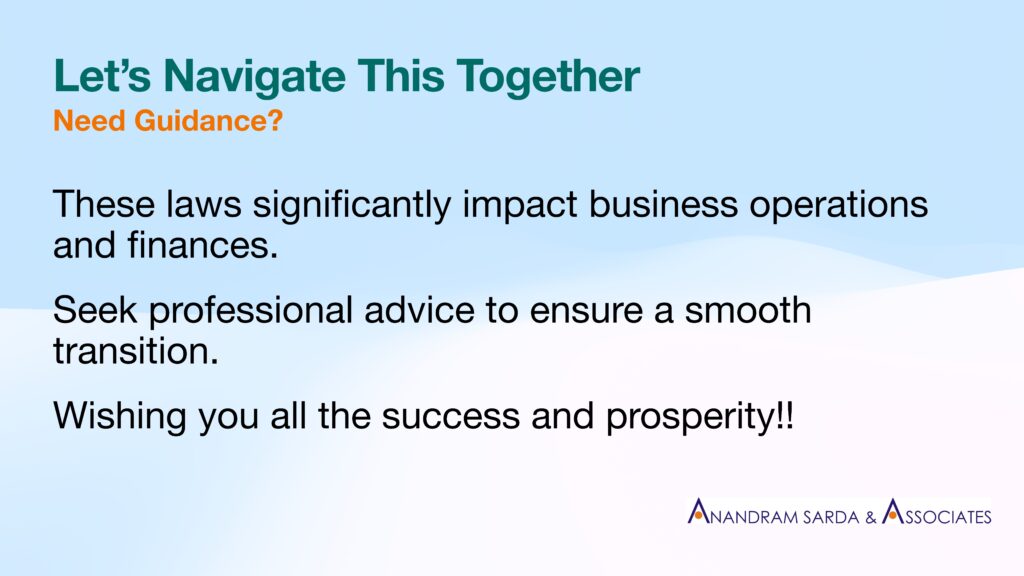 Let’s Navigate This Together
Need Guidance?

These laws significantly impact business operations and finances.

Seek professional advice to ensure a smooth transition.

Wishing you all the success and prosperity!!

ANANDRAM SARDA & ASSOCIATES